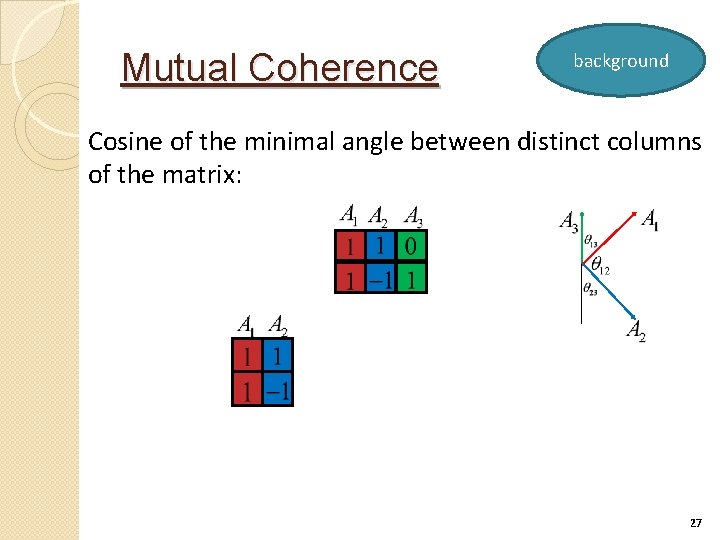 Mutual Coherence

background

Cosine of the minimal angle between distinct columns of the matrix:

| $A_1$ | $A_2$ | $A_3$ |
|---|---|---|
| 1 | 1 | 0 |
| 1 | −1 | 1 |

$A_3$ $A_1$ $\theta_{13}$ $\theta_{12}$ $\theta_{23}$ $A_2$

| $A_1$ | $A_2$ |
|---|---|
| 1 | 1 |
| 1 | −1 |

27